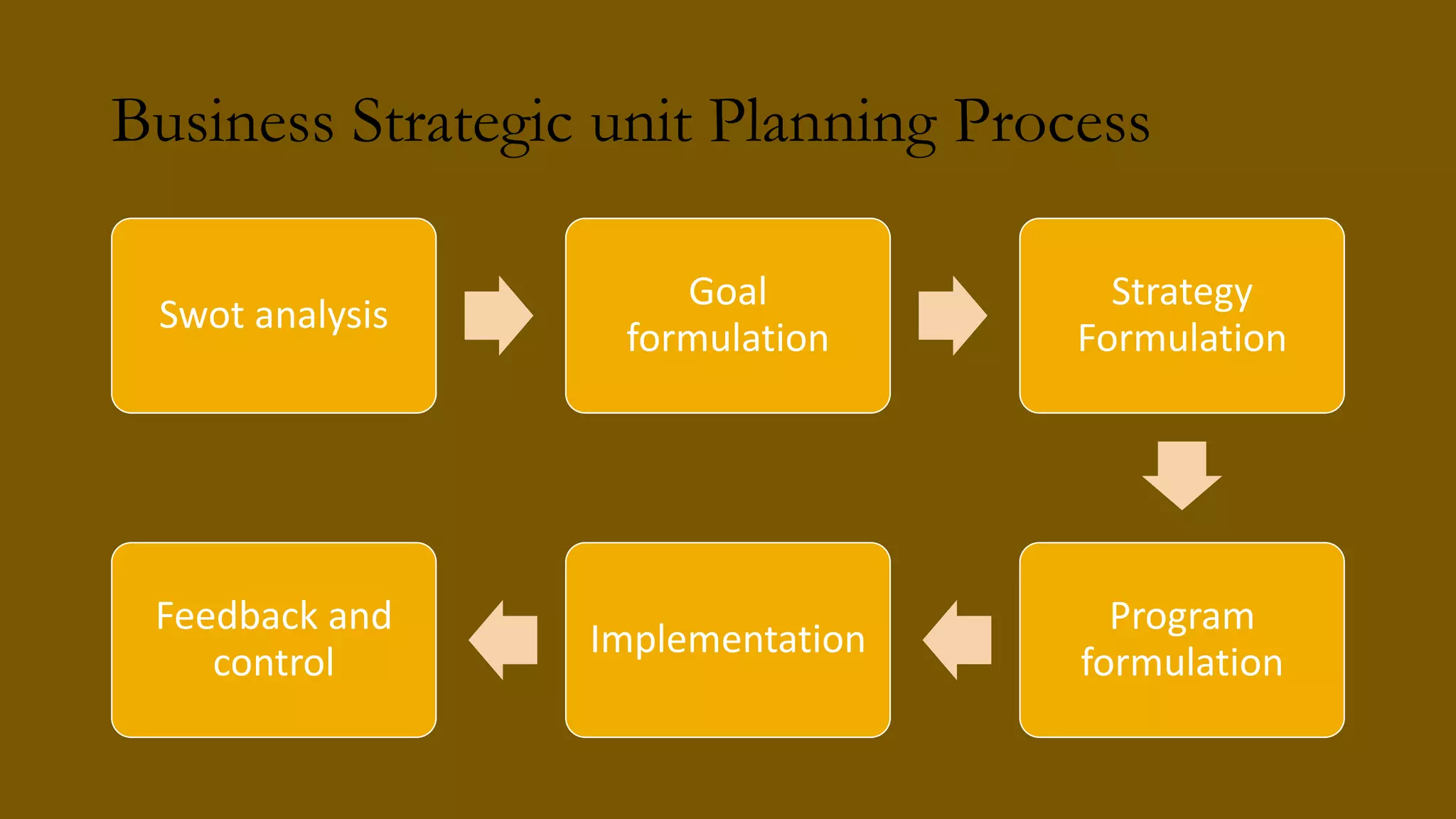 Business Strategic unit Planning Process

Swot analysis

Goal formulation

Strategy Formulation

Program formulation

Implementation

Feedback and control